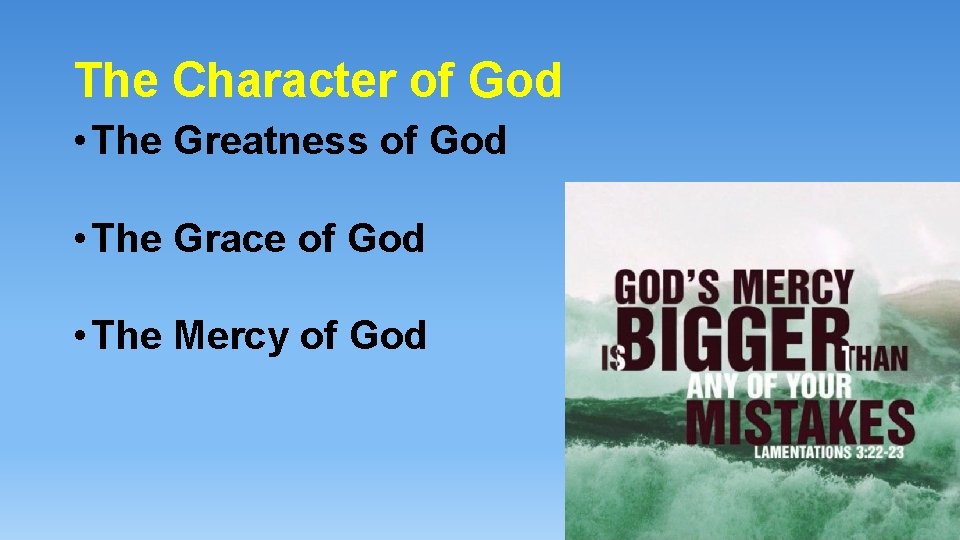 The Character of God

• The Greatness of God

• The Grace of God

• The Mercy of God

GOD'S MERCY IS BIGGER THAN ANY OF YOUR MISTAKES

LAMENTATIONS 3:22-23